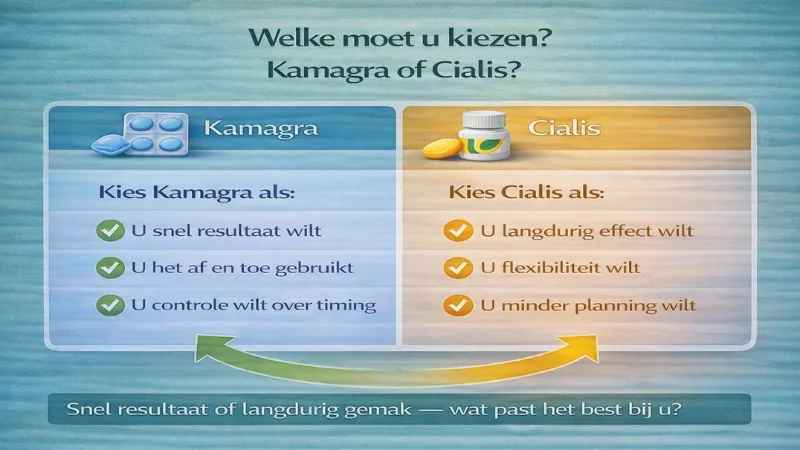 Welke moet u kiezen?
Kamagra of Cialis?

Kamagra

Kies Kamagra als:

U snel resultaat wilt

U het af en toe gebruikt

U controle wilt over timing

Cialis

Kies Cialis als:

U langdurig effect wilt

U flexibiliteit wilt

U minder planning wilt

Snel resultaat of langdurig gemak — wat past het best bij u?